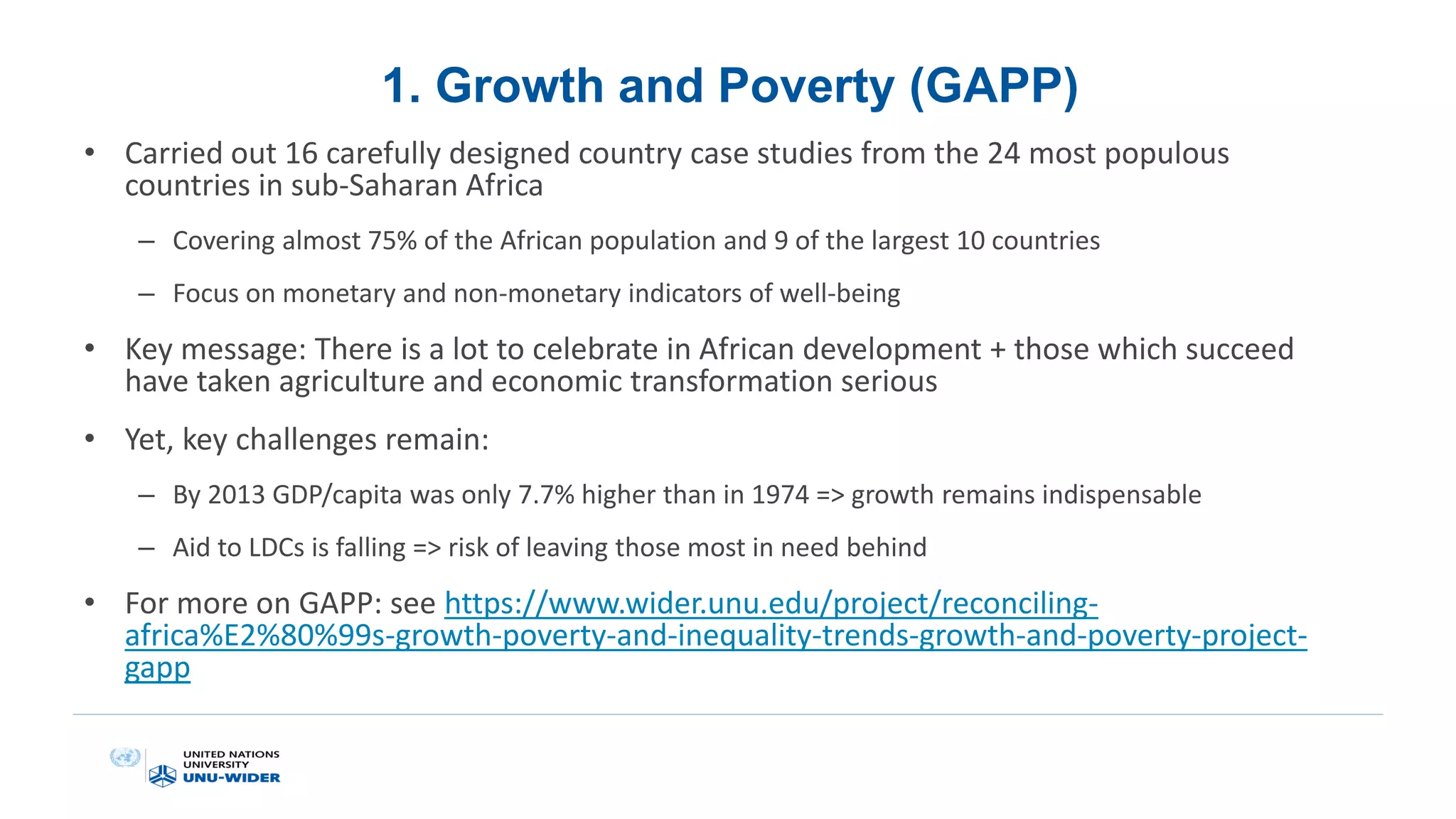 1. Growth and Poverty (GAPP)

• Carried out 16 carefully designed country case studies from the 24 most populous countries in sub-Saharan Africa

– Covering almost 75% of the African population and 9 of the largest 10 countries

– Focus on monetary and non-monetary indicators of well-being

• Key message: There is a lot to celebrate in African development + those which succeed have taken agriculture and economic transformation serious

• Yet, key challenges remain:

– By 2013 GDP/capita was only 7.7% higher than in 1974 => growth remains indispensable

– Aid to LDCs is falling => risk of leaving those most in need behind

• For more on GAPP: see https://www.wider.unu.edu/project/reconciling-africa%E2%80%99s-growth-poverty-and-inequality-trends-growth-and-poverty-project-gapp

UNITED NATIONS UNIVERSITY
UNU-WIDER